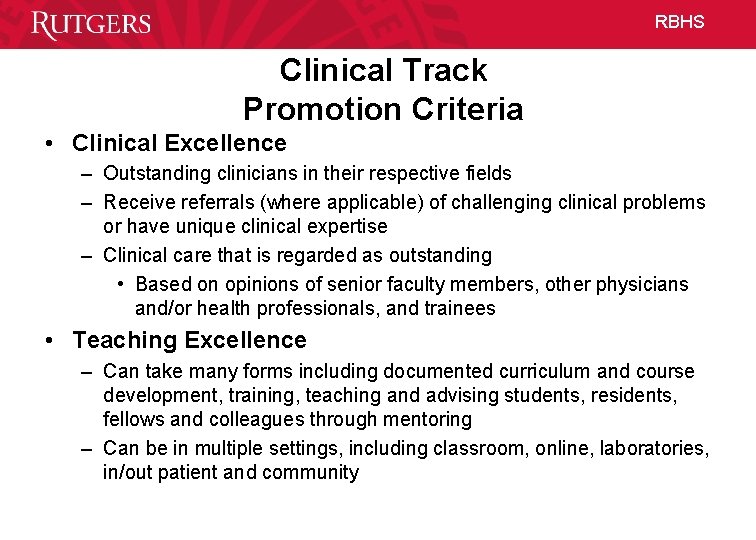 RUTGERS

RBHS

Clinical Track
Promotion Criteria

• Clinical Excellence
– Outstanding clinicians in their respective fields
– Receive referrals (where applicable) of challenging clinical problems or have unique clinical expertise
– Clinical care that is regarded as outstanding
• Based on opinions of senior faculty members, other physicians and/or health professionals, and trainees

• Teaching Excellence
– Can take many forms including documented curriculum and course development, training, teaching and advising students, residents, fellows and colleagues through mentoring
– Can be in multiple settings, including classroom, online, laboratories, in/out patient and community